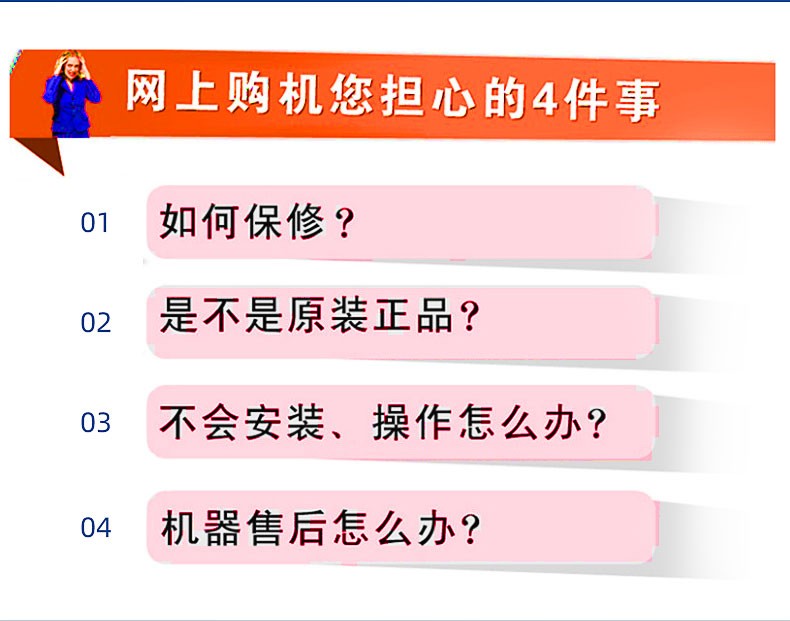 网上购机您担心的4件事

01 如何保修？

02 是不是原装正品？

03 不会安装、操作怎么办？

04 机器售后怎么办？